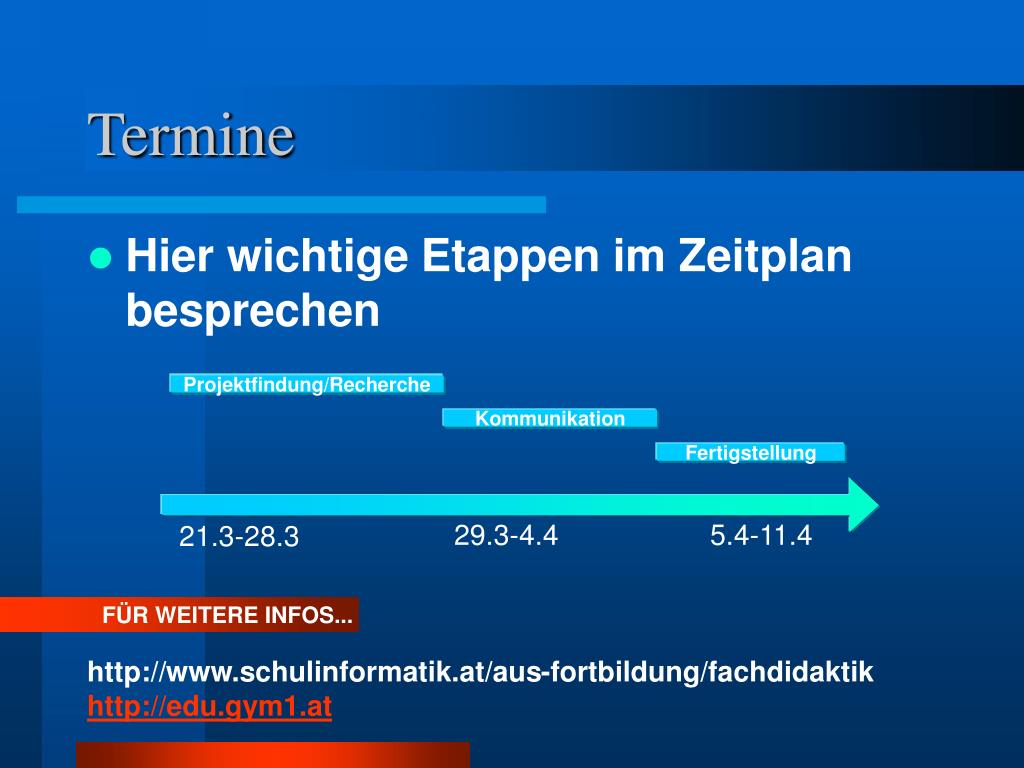 Termine

Hier wichtige Etappen im Zeitplan besprechen

Projektfindung/Recherche

Kommunikation

Fertigstellung

21.3-28.3

29.3-4.4

5.4-11.4

FÜR WEITERE INFOS...

http://www.schulinformatik.at/aus-fortbildung/fachdidaktik
http://edu.gym1.at